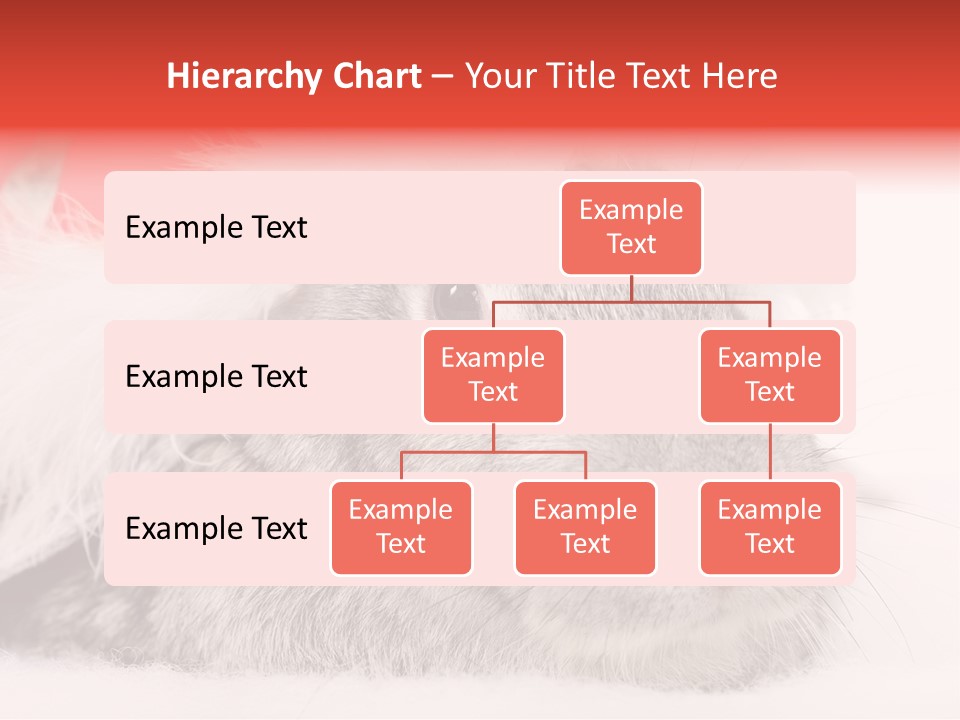 Hierarchy Chart – Your Title Text Here

Example Text

Example Text

Example Text

Example Text

Example Text

Example Text

Example Text

Example Text

Example Text